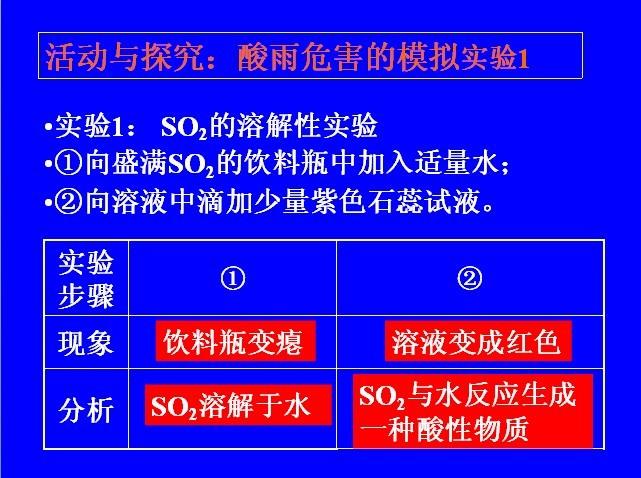 活动与探究：酸雨危害的模拟实验1

•实验1： $SO_2$的溶解性实验
•①向盛满$SO_2$的饮料瓶中加入适量水；
•②向溶液中滴加少量紫色石蕊试液。

| 实验步骤 | ① | ② |
|---|---|---|
| 现象 | 饮料瓶变瘪 | 溶液变成红色 |
| 分析 | $SO_2$溶解于水 | $SO_2$与水反应生成一种酸性物质 |